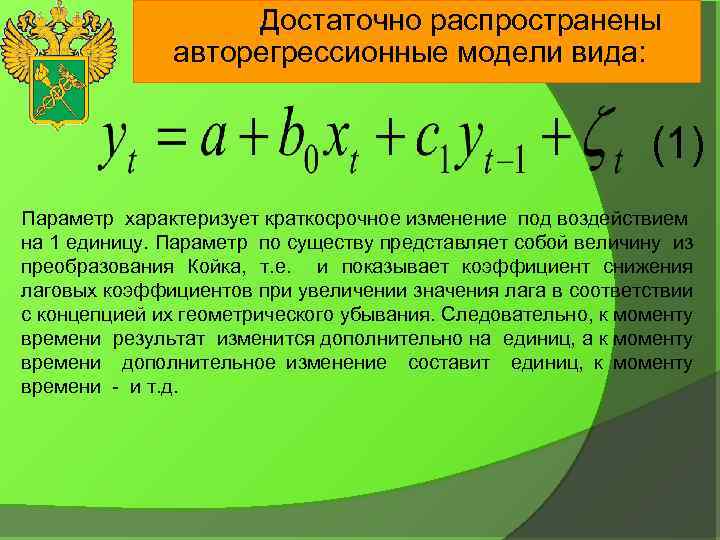 Достаточно распространены авторегрессионные модели вида:

$y_t = a + b_0 x_t + c_1 y_{t-1} + \zeta_t$ (1)

Параметр характеризует краткосрочное изменение под воздействием на 1 единицу. Параметр по существу представляет собой величину из преобразования Койка, т.е. и показывает коэффициент снижения лаговых коэффициентов при увеличении значения лага в соответствии с концепцией их геометрического убывания. Следовательно, к моменту времени результат изменится дополнительно на единиц, а к моменту времени дополнительное изменение составит единиц, к моменту времени - и т.д.